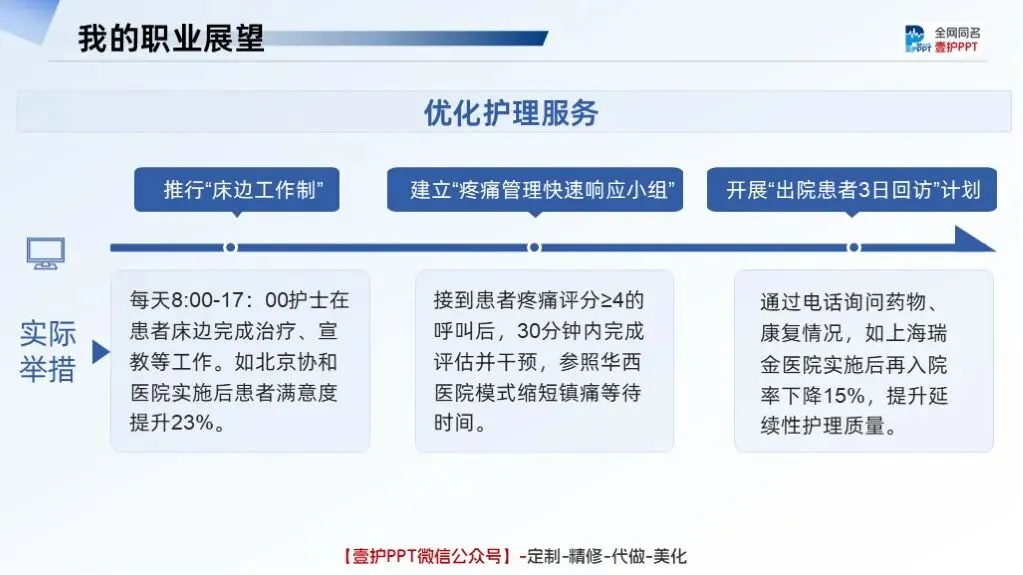 我的职业展望

全网同名
壹护PPT

优化护理服务

推行“床边工作制”

建立“疼痛管理快速响应小组”

开展“出院患者3日回访”计划

实际举措

每天8:00-17：00护士在患者床边完成治疗、宣教等工作。如北京协和医院实施后患者满意度提升23%。

接到患者疼痛评分≥4的呼叫后，30分钟内完成评估并干预，参照华西医院模式缩短镇痛等待时间。

通过电话询问药物、康复情况，如上海瑞金医院实施后再入院率下降15%，提升延续性护理质量。

【壹护PPT微信公众号】-定制-精修-代做-美化